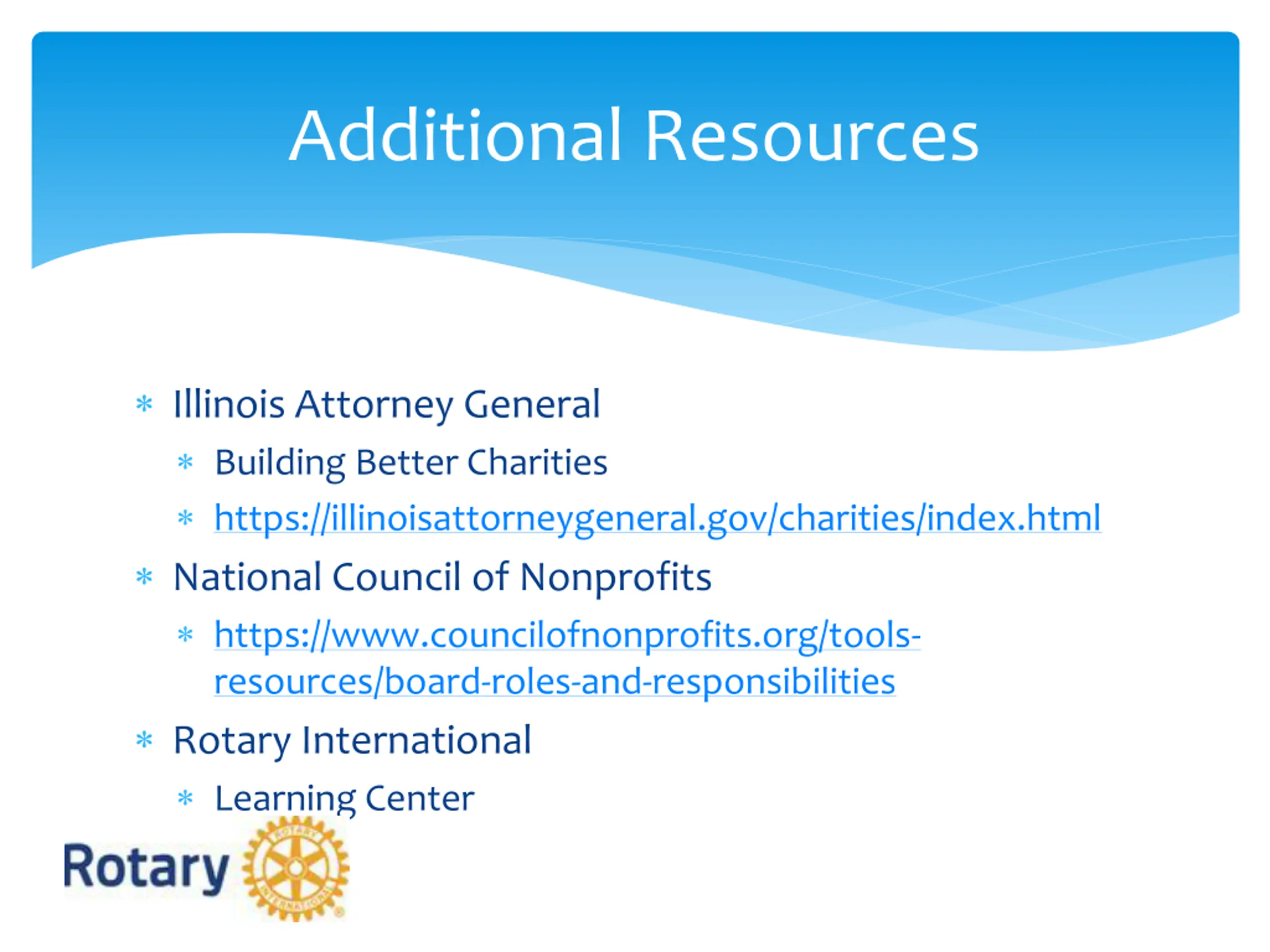 Additional Resources

* Illinois Attorney General
  * Building Better Charities
  * https://illinoisattorneygeneral.gov/charities/index.html
* National Council of Nonprofits
  * https://www.councilofnonprofits.org/tools-resources/board-roles-and-responsibilities
* Rotary International
  * Learning Center

Rotary

ROTARY INTERNATIONAL